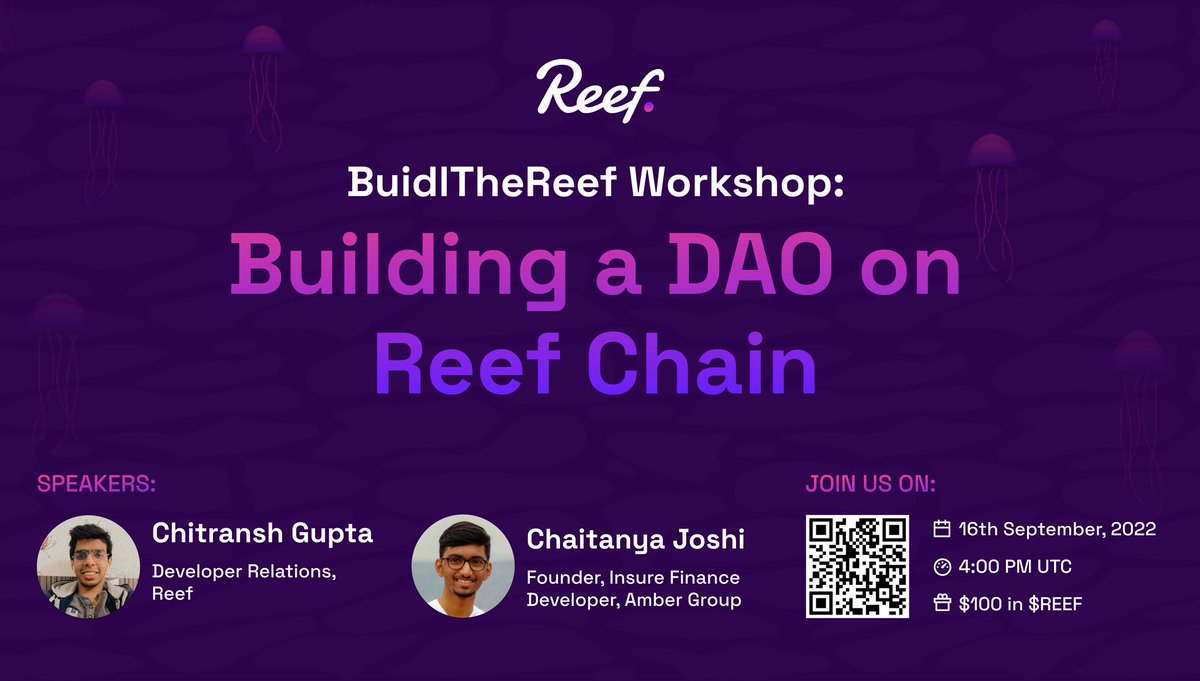 Reef.

BuidlTheReef Workshop:

Building a DAO on Reef Chain

SPEAKERS:

Chitransh Gupta
Developer Relations, Reef

Chaitanya Joshi
Founder, Insure Finance
Developer, Amber Group

JOIN US ON:

16th September, 2022

4:00 PM UTC

$100 in $REEF